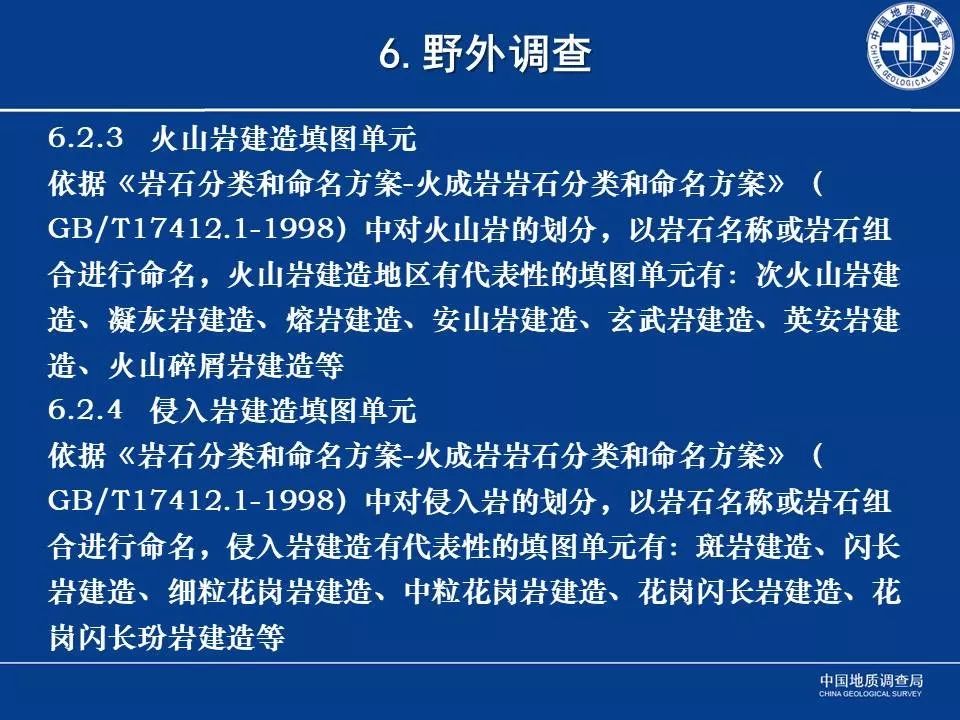 6. 野外调查

中国地质调查局
CHINA GEOLOGICAL SURVEY

6.2.3 火山岩建造填图单元
依据《岩石分类和命名方案-火成岩岩石分类和命名方案》（GB/T17412.1-1998）中对火山岩的划分，以岩石名称或岩石组合进行命名，火山岩建造地区有代表性的填图单元有：次火山岩建造、凝灰岩建造、熔岩建造、安山岩建造、玄武岩建造、英安岩建造、火山碎屑岩建造等

6.2.4 侵入岩建造填图单元
依据《岩石分类和命名方案-火成岩岩石分类和命名方案》（GB/T17412.1-1998）中对侵入岩的划分，以岩石名称或岩石组合进行命名，侵入岩建造有代表性的填图单元有：斑岩建造、闪长岩建造、细粒花岗岩建造、中粒花岗岩建造、花岗闪长岩建造、花岗闪长玢岩建造等

中国地质调查局
CHINA GEOLOGICAL SURVEY